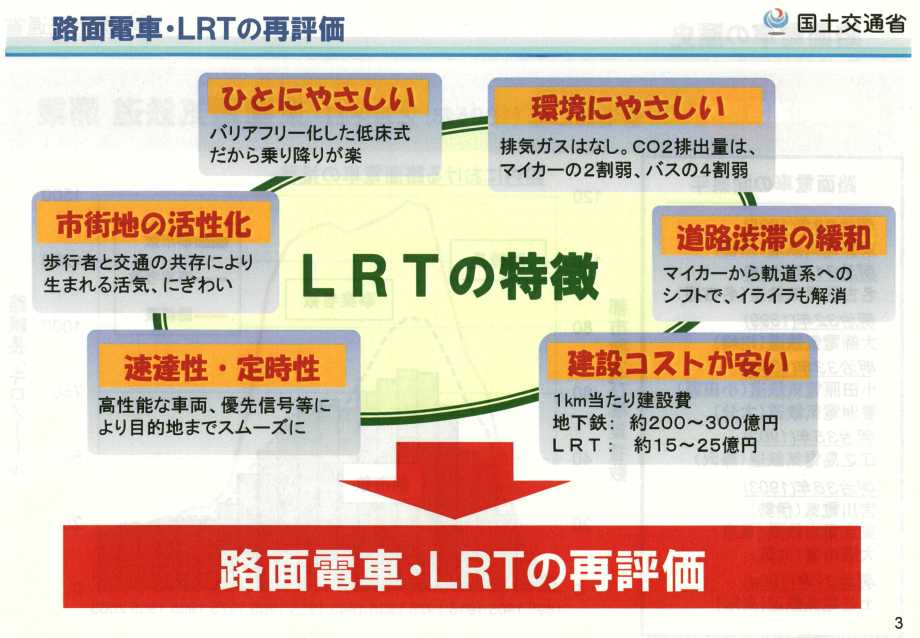 路面電車・LRTの再評価

国土交通省

ひとにやさしい
バリアフリー化した低床式だから乗り降りが楽

環境にやさしい
排気ガスはなし。CO2排出量は、マイカーの2割弱、バスの4割弱

市街地の活性化
歩行者と交通の共存により生まれる活気、にぎわい

LRTの特徴

道路渋滞の緩和
マイカーから軌道系へのシフトで、イライラも解消

速達性・定時性
高性能な車両、優先信号等により目的地までスムーズに

建設コストが安い
1km当たり建設費
地下鉄: 約200～300億円
LRT: 約15～25億円

路面電車・LRTの再評価

3